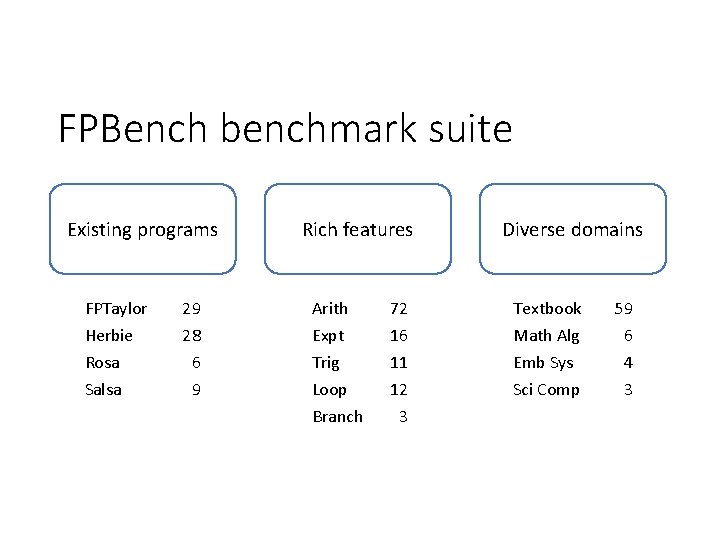 FPBench benchmark suite

Existing programs

| FPTaylor | 29 |
|---|---|
| Herbie | 28 |
| Rosa | 6 |
| Salsa | 9 |

Rich features

| Arith | 72 |
|---|---|
| Expt | 16 |
| Trig | 11 |
| Loop | 12 |
| Branch | 3 |

Diverse domains

| Textbook | 59 |
|---|---|
| Math Alg | 6 |
| Emb Sys | 4 |
| Sci Comp | 3 |